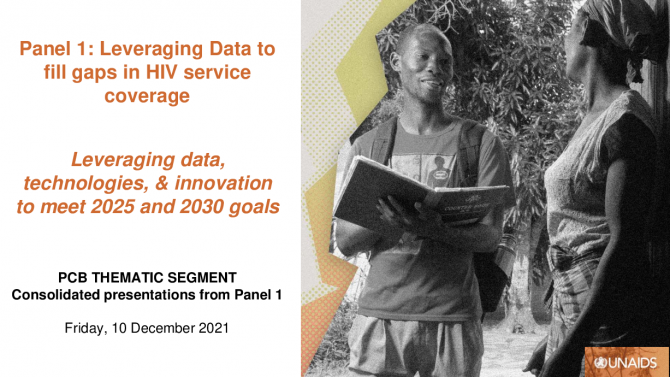 Panel 1: Leveraging Data to fill gaps in HIV service coverage

Leveraging data, technologies, & innovation to meet 2025 and 2030 goals

PCB THEMATIC SEGMENT
Consolidated presentations from Panel 1

Friday, 10 December 2021

UNAIDS